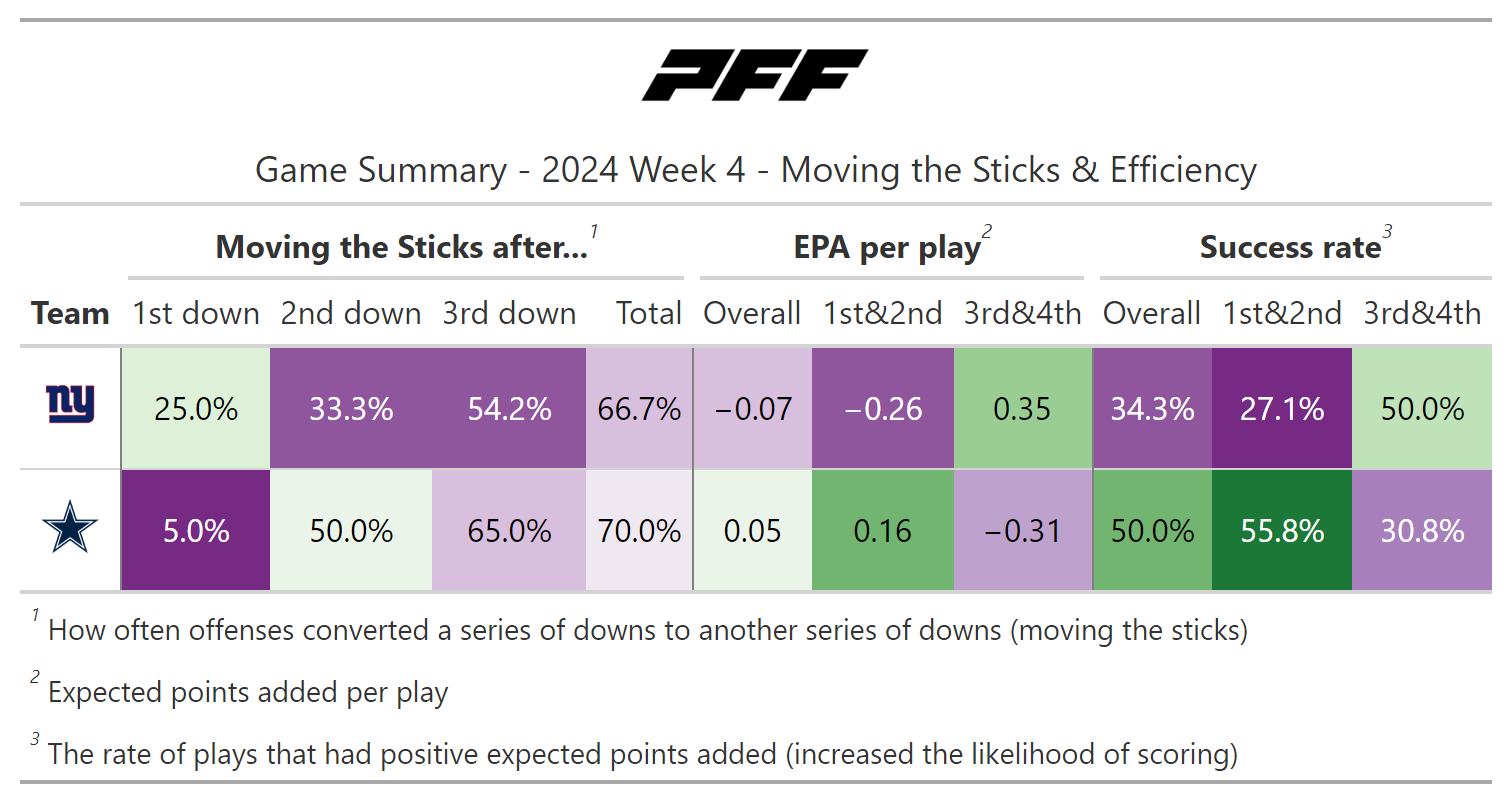 PFF

Game Summary - 2024 Week 4 - Moving the Sticks & Efficiency

| | Moving the Sticks after...$^1$ | | | | EPA per play$^2$ | | | Success rate$^3$ | | |
|---|---|---|---|---|---|---|---|---|---|---|
| Team | 1st down | 2nd down | 3rd down | Total | Overall | 1st&2nd | 3rd&4th | Overall | 1st&2nd | 3rd&4th |
| ny | 25.0% | 33.3% | 54.2% | 66.7% | −0.07 | −0.26 | 0.35 | 34.3% | 27.1% | 50.0% |
| | 5.0% | 50.0% | 65.0% | 70.0% | 0.05 | 0.16 | −0.31 | 50.0% | 55.8% | 30.8% |

$^1$ How often offenses converted a series of downs to another series of downs (moving the sticks)

$^2$ Expected points added per play

$^3$ The rate of plays that had positive expected points added (increased the likelihood of scoring)